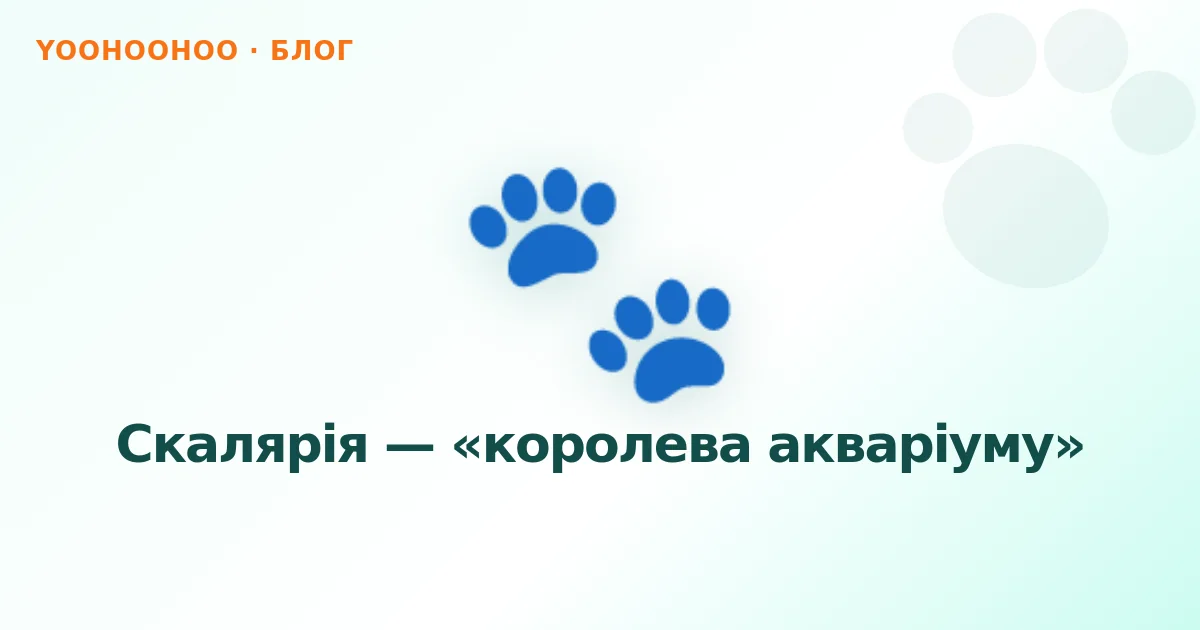 YOOHOOHOO · БЛОГ

Скалярія — «королева акваріуму»